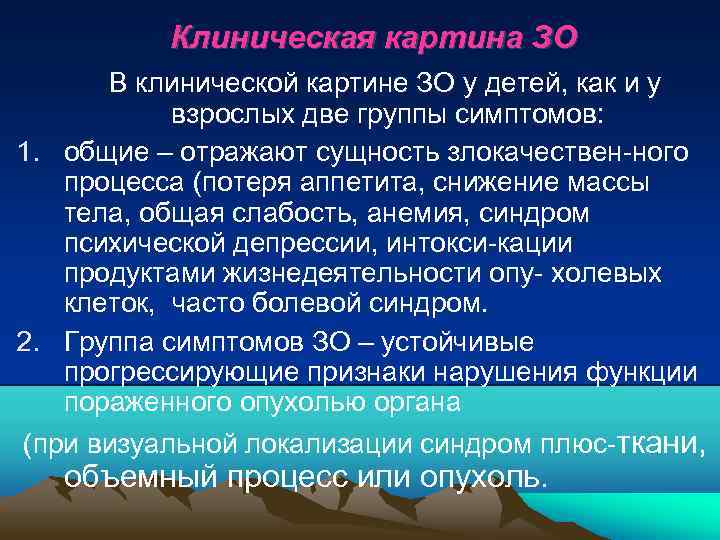 Клиническая картина ЗО

В клинической картине ЗО у детей, как и у взрослых две группы симптомов:

1. общие – отражают сущность злокачествен-ного процесса (потеря аппетита, снижение массы тела, общая слабость, анемия, синдром психической депрессии, интокси-кации продуктами жизнедеятельности опу- холевых клеток, часто болевой синдром.

2. Группа симптомов ЗО – устойчивые прогрессирующие признаки нарушения функции пораженного опухолью органа

(при визуальной локализации синдром плюс-ткани, объемный процесс или опухоль.